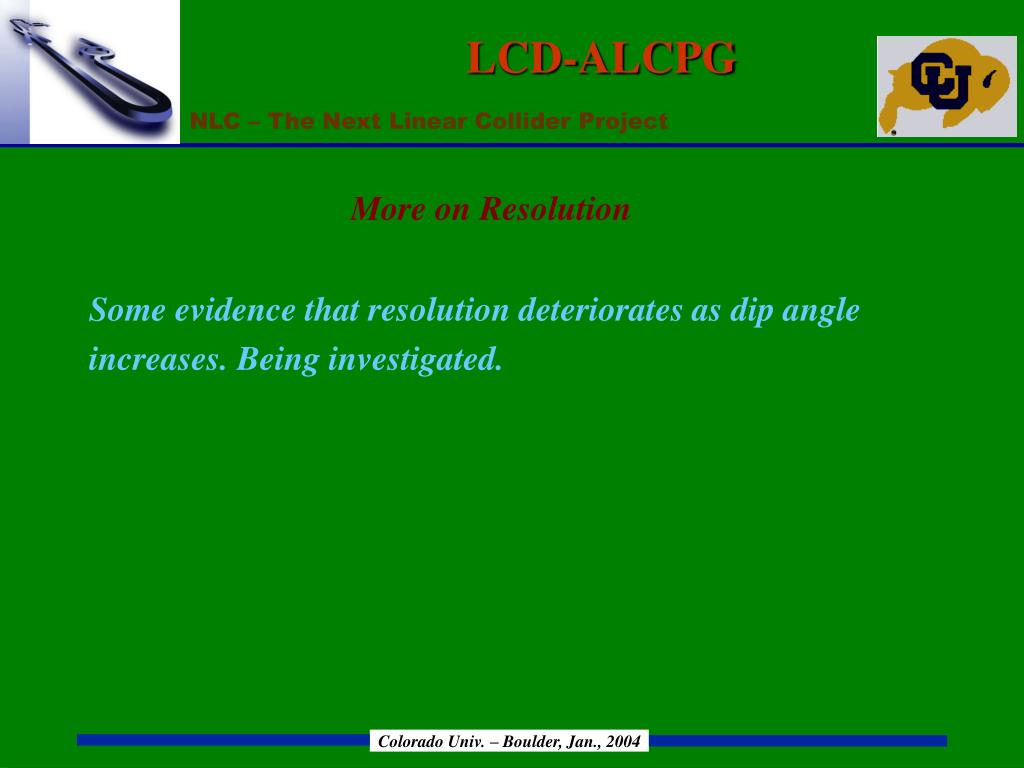 LCD-ALCPG

NLC – The Next Linear Collider Project

CU

More on Resolution

Some evidence that resolution deteriorates as dip angle increases. Being investigated.

Colorado Univ. – Boulder, Jan., 2004